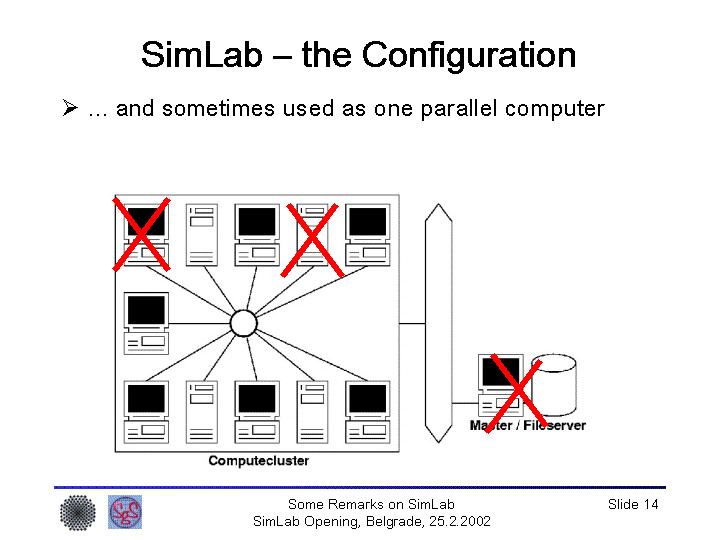 SimLab – the Configuration

➢ ... and sometimes used as one parallel computer

Master / Fileserver

Computecluster

Some Remarks on SimLab
SimLab Opening, Belgrade, 25.2.2002

Slide 14